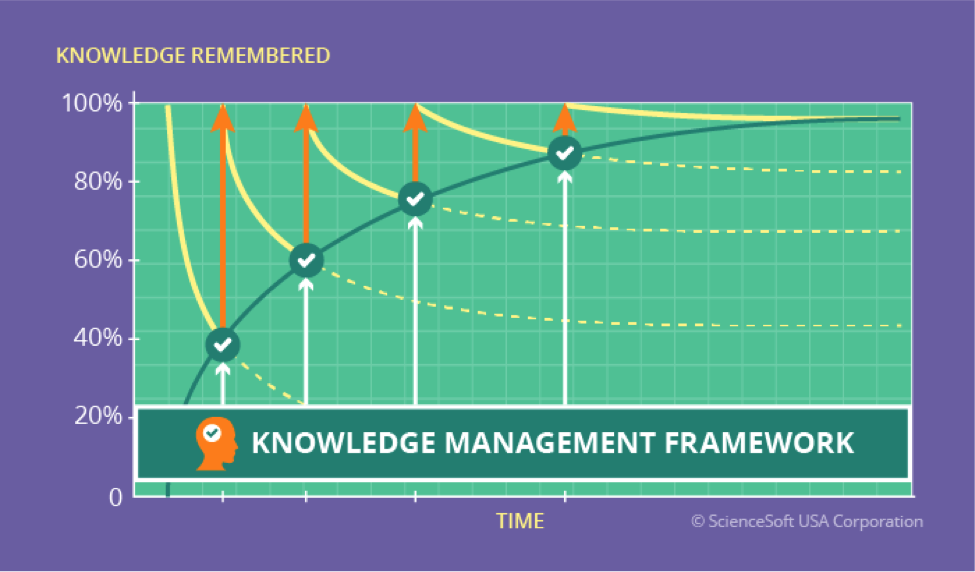 KNOWLEDGE REMEMBERED

100%
80%
60%
40%
20%
0

KNOWLEDGE MANAGEMENT FRAMEWORK

TIME

© ScienceSoft USA Corporation